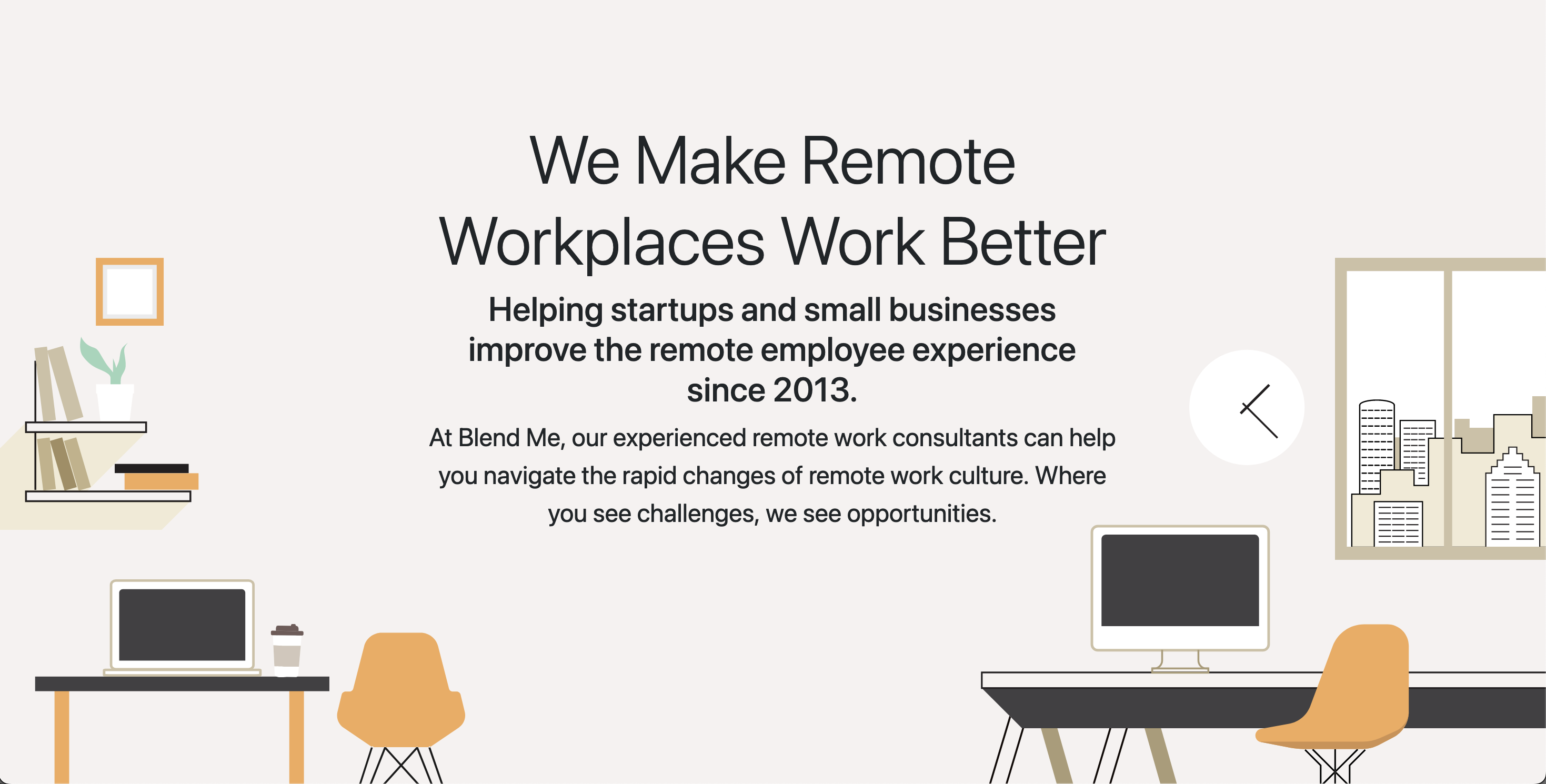 We Make Remote Workplaces Work Better

Helping startups and small businesses improve the remote employee experience since 2013.

At Blend Me, our experienced remote work consultants can help you navigate the rapid changes of remote work culture. Where you see challenges, we see opportunities.